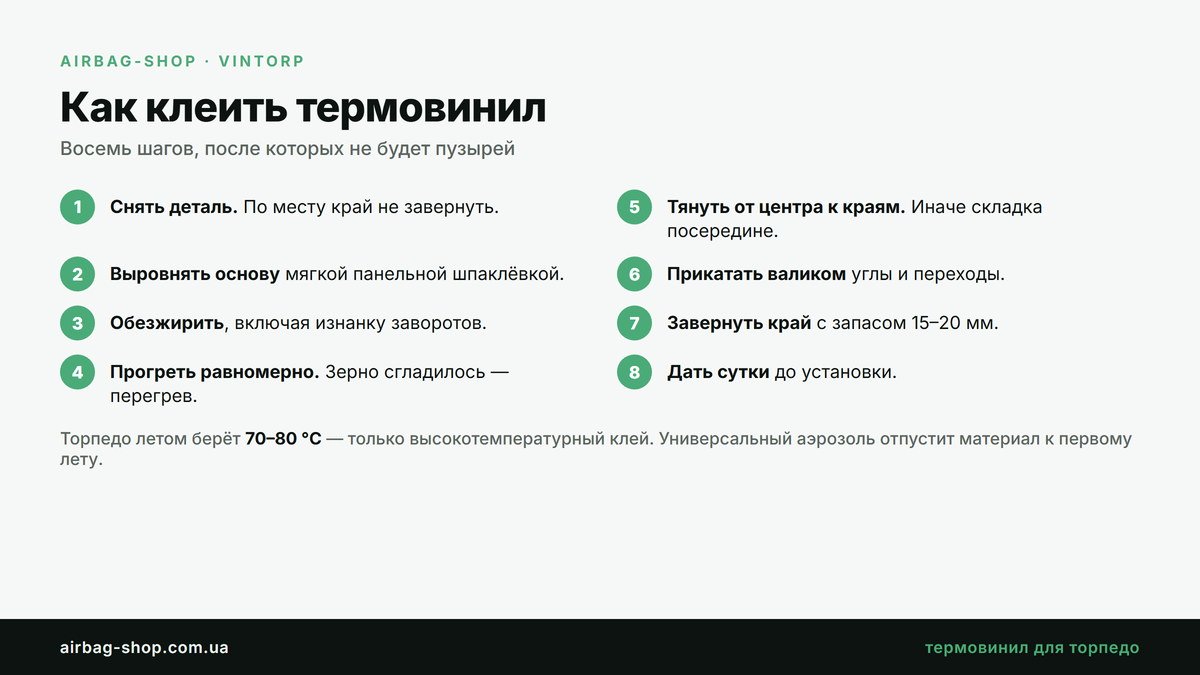 AIRBAG-SHOP · VINTORP

Как клеить термовинил

Восемь шагов, после которых не будет пузырей

1 Снять деталь. По месту край не завернуть.

2 Выровнять основу мягкой панельной шпаклёвкой.

3 Обезжирить, включая изнанку заворотов.

4 Прогреть равномерно. Зерно сгладилось — перегрев.

5 Тянуть от центра к краям. Иначе складка посередине.

6 Прикатать валиком углы и переходы.

7 Завернуть край с запасом 15–20 мм.

8 Дать сутки до установки.

Торпедо летом берёт 70–80 °C — только высокотемпературный клей. Универсальный аэрозоль отпустит материал к первому лету.

airbag-shop.com.ua

термовинил для торпедо